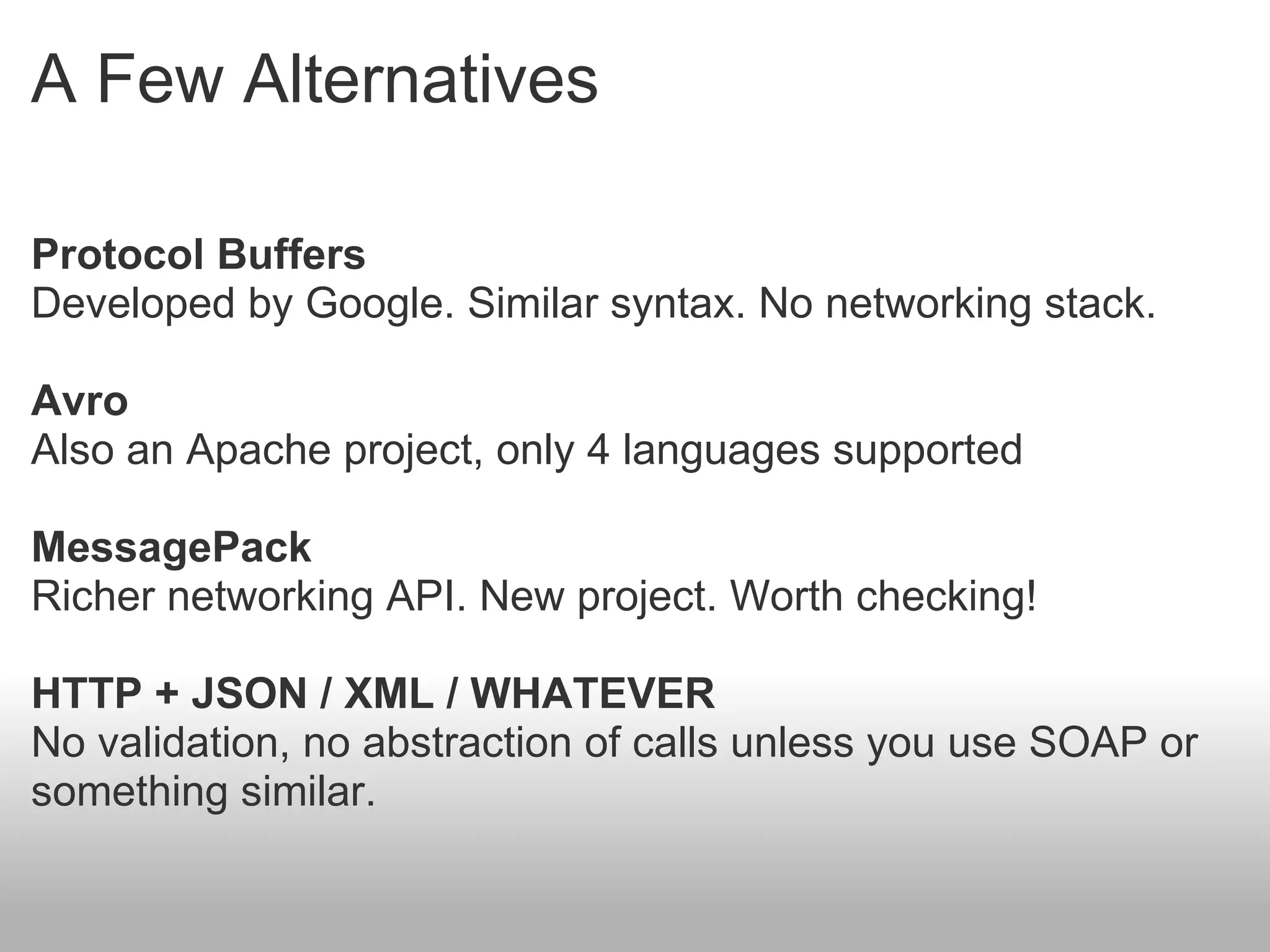 A Few Alternatives

Protocol Buffers
Developed by Google. Similar syntax. No networking stack.

Avro
Also an Apache project, only 4 languages supported

MessagePack
Richer networking API. New project. Worth checking!

HTTP + JSON / XML / WHATEVER
No validation, no abstraction of calls unless you use SOAP or something similar.